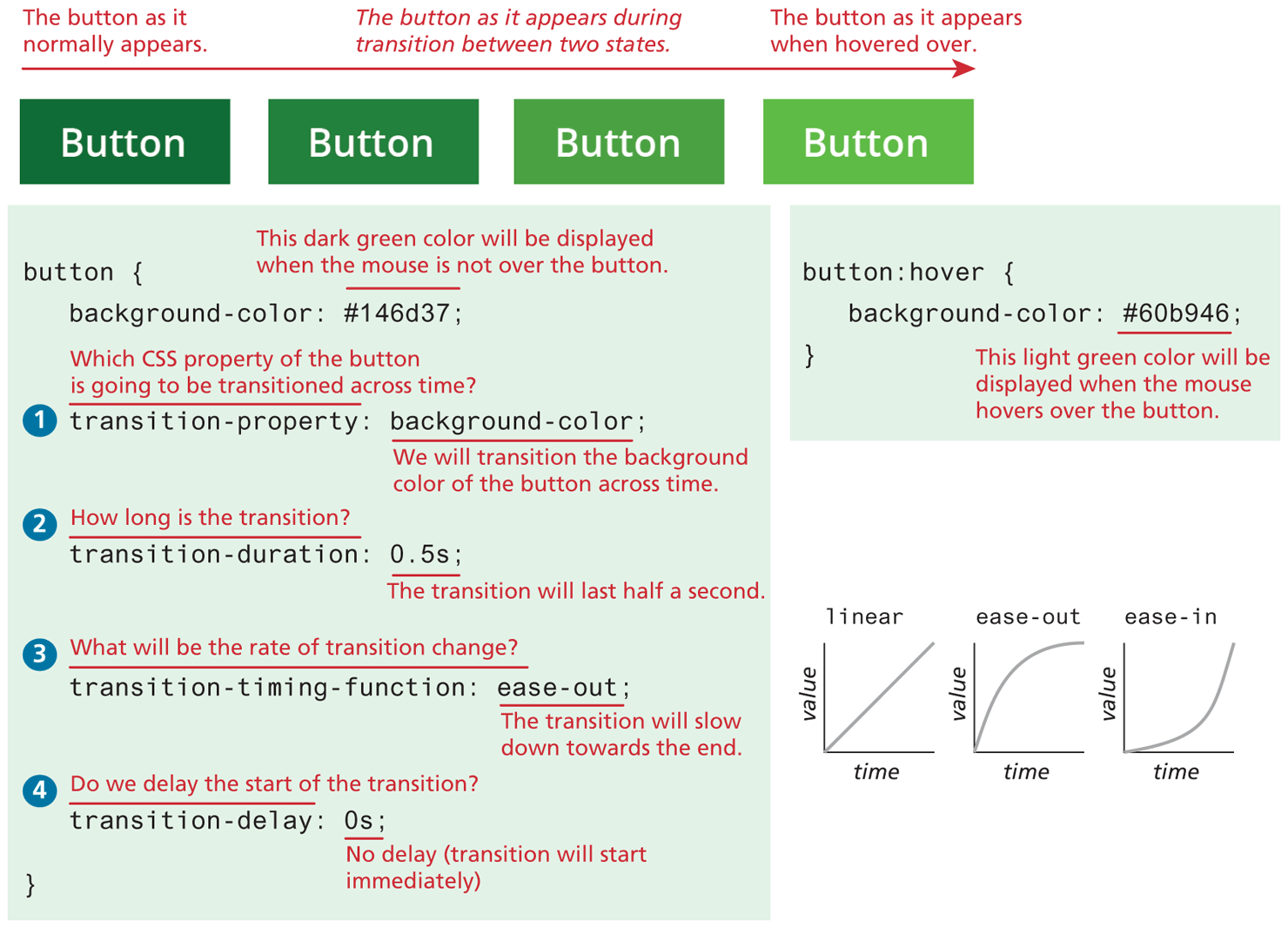 The button as it normally appears.

The button as it appears during transition between two states.

The button as it appears when hovered over.

Button

Button

Button

Button

button {

This dark green color will be displayed when the mouse is not over the button.

background-color: #146d37;

Which CSS property of the button is going to be transitioned across time?

1 transition-property: background-color;

We will transition the background color of the button across time.

2 How long is the transition?

transition-duration: 0.5s;

The transition will last half a second.

3 What will be the rate of transition change?

transition-timing-function: ease-out;

The transition will slow down towards the end.

4 Do we delay the start of the transition?

transition-delay: 0s;

No delay (transition will start immediately)

}

button:hover {

background-color: #60b946;

}

This light green color will be displayed when the mouse hovers over the button.

linear

value

time

ease-out

value

time

ease-in

value

time